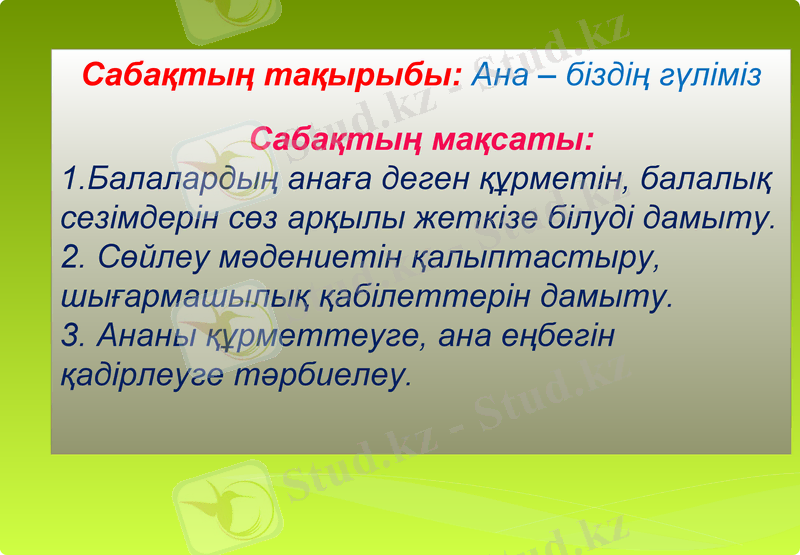 Сабақтың тақырыбы: Ана – біздің гүліміз

Сабақтың мақсаты:
1.Балалардың анаға деген құрметін, балалық сезімдерін сөз арқылы жеткізе білуді дамыту.
2. Сөйлеу мәдениетін қалыптастыру, шығармашылық қабілеттерін дамыту.
3. Ананы құрметтеуге, ана еңбегін қадірлеуге тәрбиелеу.

Stud.kz - Stud.kz